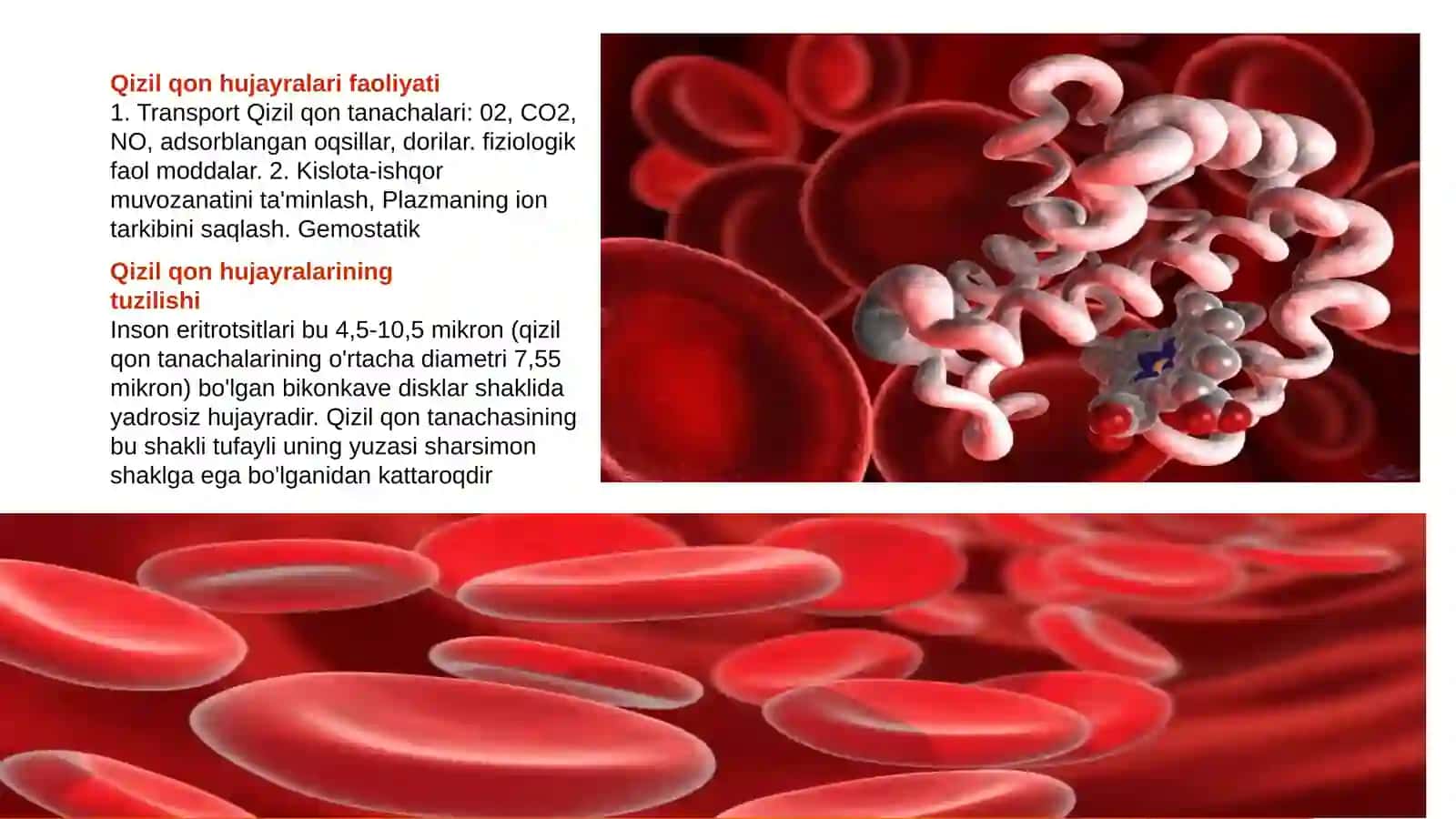 Qizil qon hujayralari faoliyati
1. Transport Qizil qon tanachalari: 02, CO2, NO, adsorblangan oqsillar, dorilar. fiziologik faol moddalar. 2. Kislota-ishqor muvozanatini ta'minlash, Plazmaning ion tarkibini saqlash. Gemostatik

Qizil qon hujayralarining tuzilishi
Inson eritrotsitlari bu 4,5-10,5 mikron (qizil qon tanachalarining o'rtacha diametri 7,55 mikron) bo'lgan bikonkave disklar shaklida yadrosiz hujayradir. Qizil qon tanachasining bu shakli tufayli uning yuzasi sharsimon shaklga ega bo'lganidan kattaroqdir